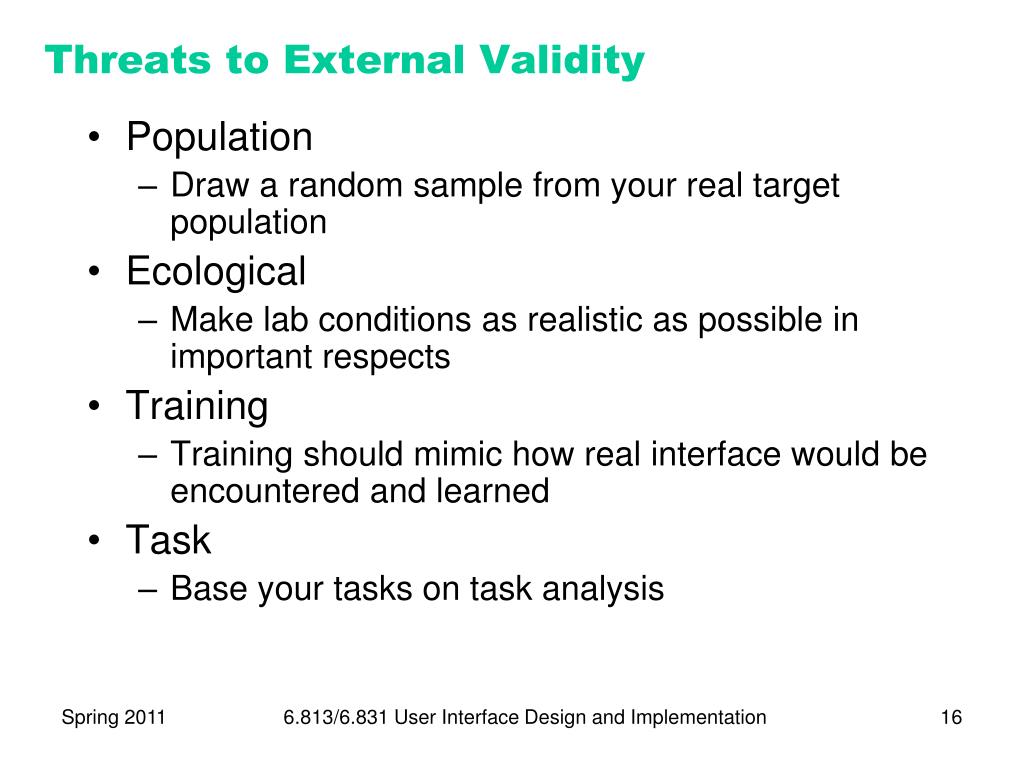 Threats to External Validity

• Population
– Draw a random sample from your real target population
• Ecological
– Make lab conditions as realistic as possible in important respects
• Training
– Training should mimic how real interface would be encountered and learned
• Task
– Base your tasks on task analysis

Spring 2011

6.813/6.831 User Interface Design and Implementation

16